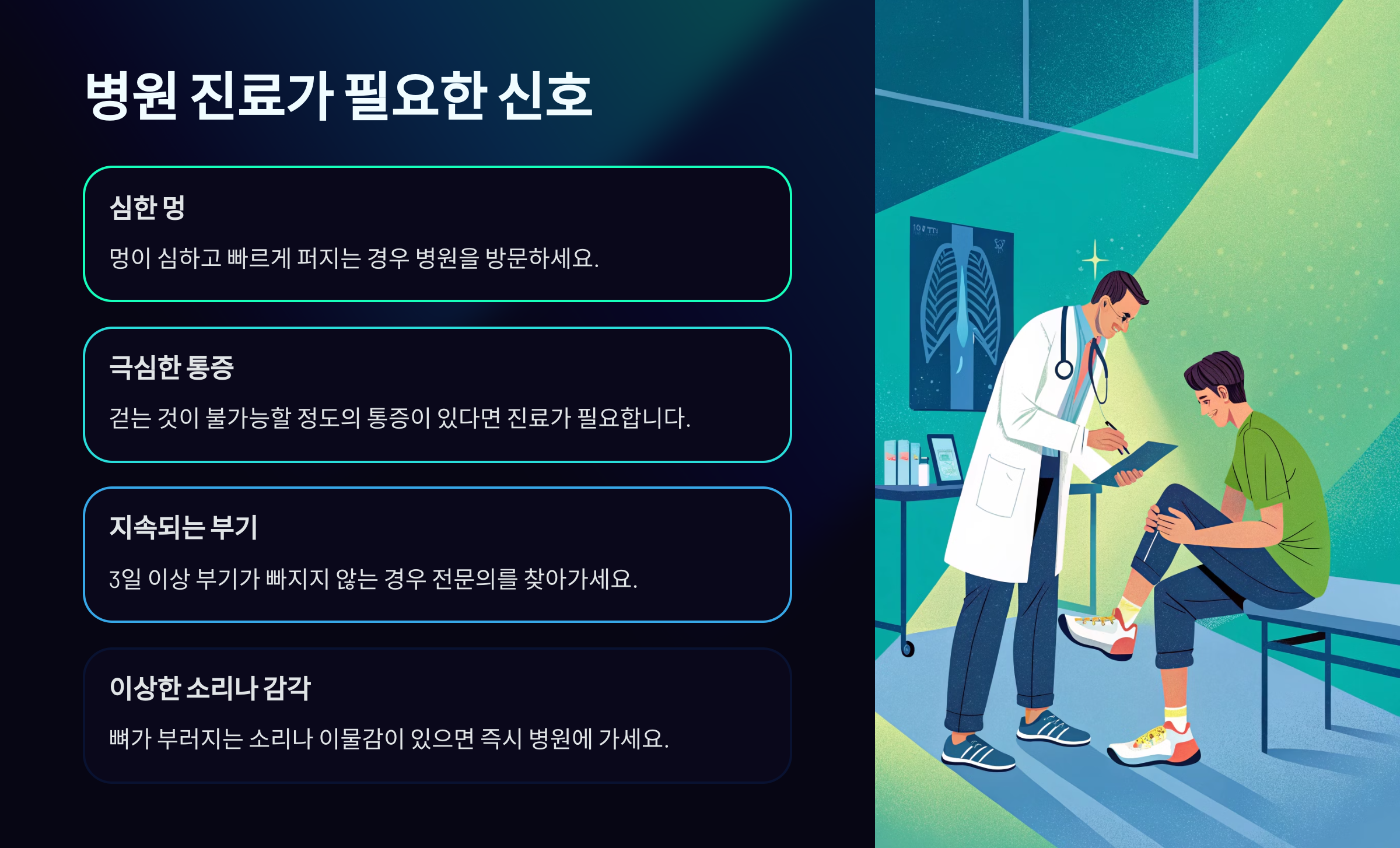 병원 진료가 필요한 신호

심한 멍

멍이 심하고 빠르게 퍼지는 경우 병원을 방문하세요.

극심한 통증

걷는 것이 불가능할 정도의 통증이 있다면 진료가 필요합니다.

지속되는 부기

3일 이상 부기가 빠지지 않는 경우 전문의를 찾아가세요.

이상한 소리나 감각

뼈가 부러지는 소리나 이물감이 있으면 즉시 병원에 가세요.